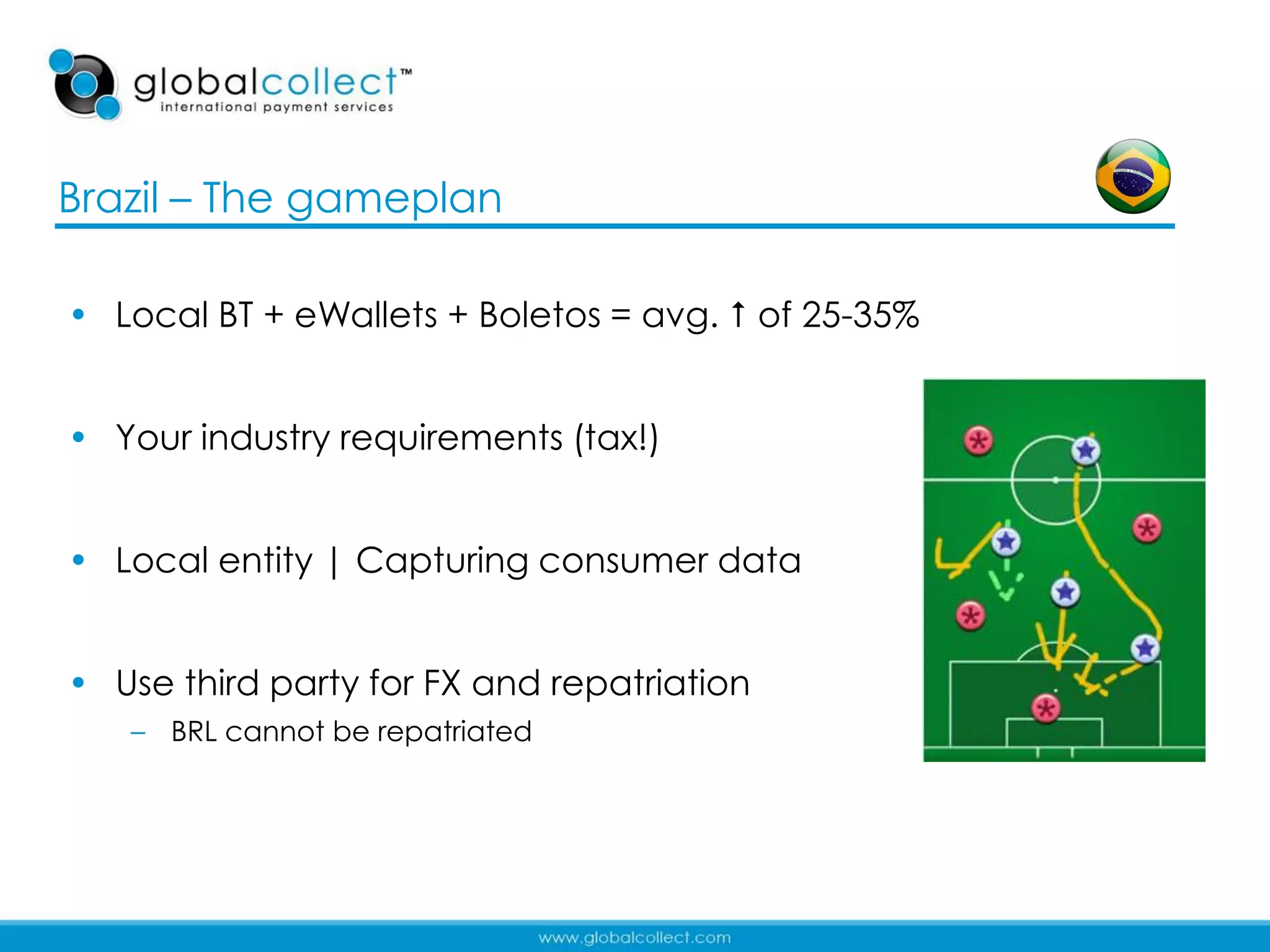 globalcollect™
international payment services

Brazil – The gameplan

• Local BT + eWallets + Boletos = avg. ↑ of 25-35%

• Your industry requirements (tax!)

• Local entity | Capturing consumer data

• Use third party for FX and repatriation
– BRL cannot be repatriated

www.globalcollect.com